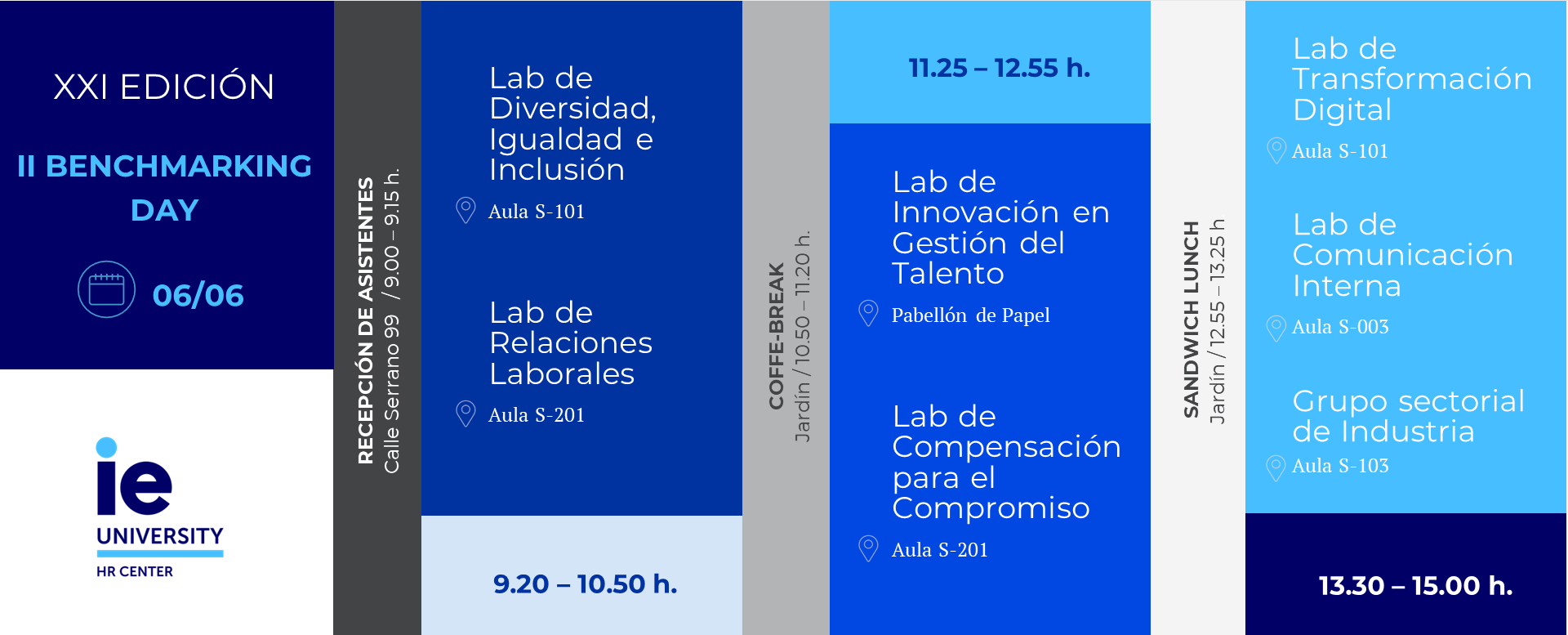 XXI EDICIÓN

II BENCHMARKING DAY

06/06

ie
UNIVERSITY
HR CENTER

RECEPCIÓN DE ASISTENTES
Calle Serrano 99 / 9.00 – 9.15 h.

Lab de Diversidad, Igualdad e Inclusión
Aula S-101

Lab de Relaciones Laborales
Aula S-201

9.20 – 10.50 h.

COFFE-BREAK
Jardín / 10.50 – 11.20 h.

11.25 – 12.55 h.

Lab de Innovación en Gestión del Talento
Pabellón de Papel

Lab de Compensación para el Compromiso
Aula S-201

SANDWICH LUNCH
Jardín / 12.55 – 13.25 h

Lab de Transformación Digital
Aula S-101

Lab de Comunicación Interna
Aula S-003

Grupo sectorial de Industria
Aula S-103

13.30 – 15.00 h.